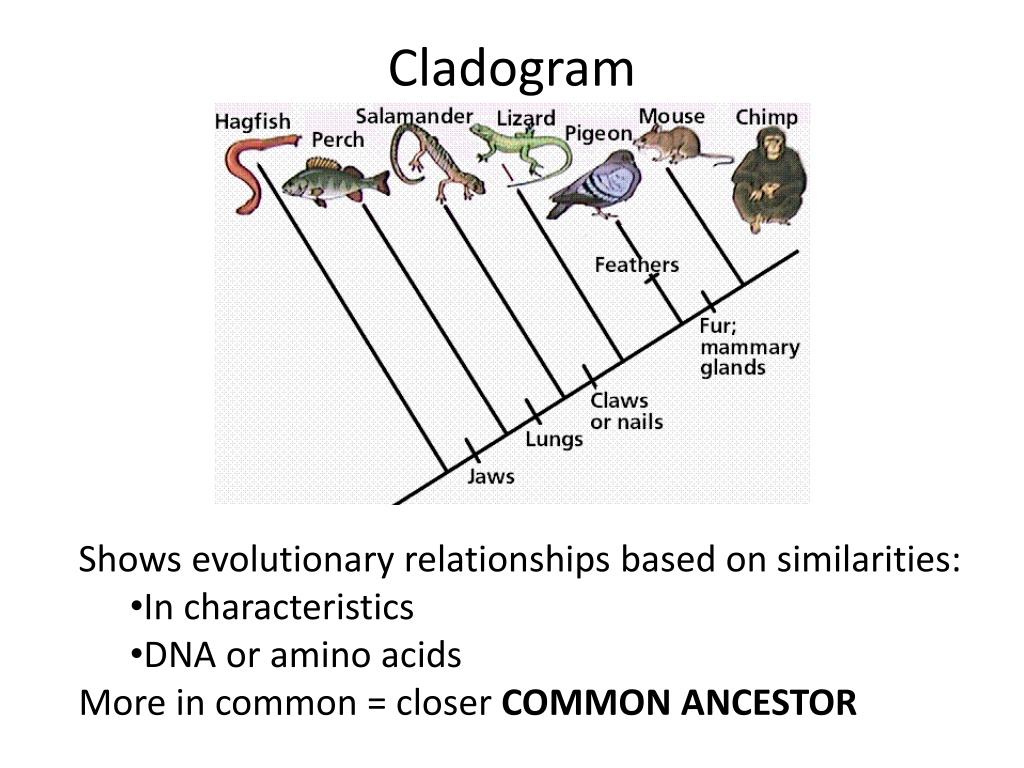 Cladogram

Hagfish
Perch
Salamander
Lizard
Pigeon
Mouse
Chimp
Feathers
Fur; mammary glands
Claws or nails
Lungs
Jaws

Shows evolutionary relationships based on similarities:
•In characteristics
•DNA or amino acids
More in common = closer **COMMON ANCESTOR**